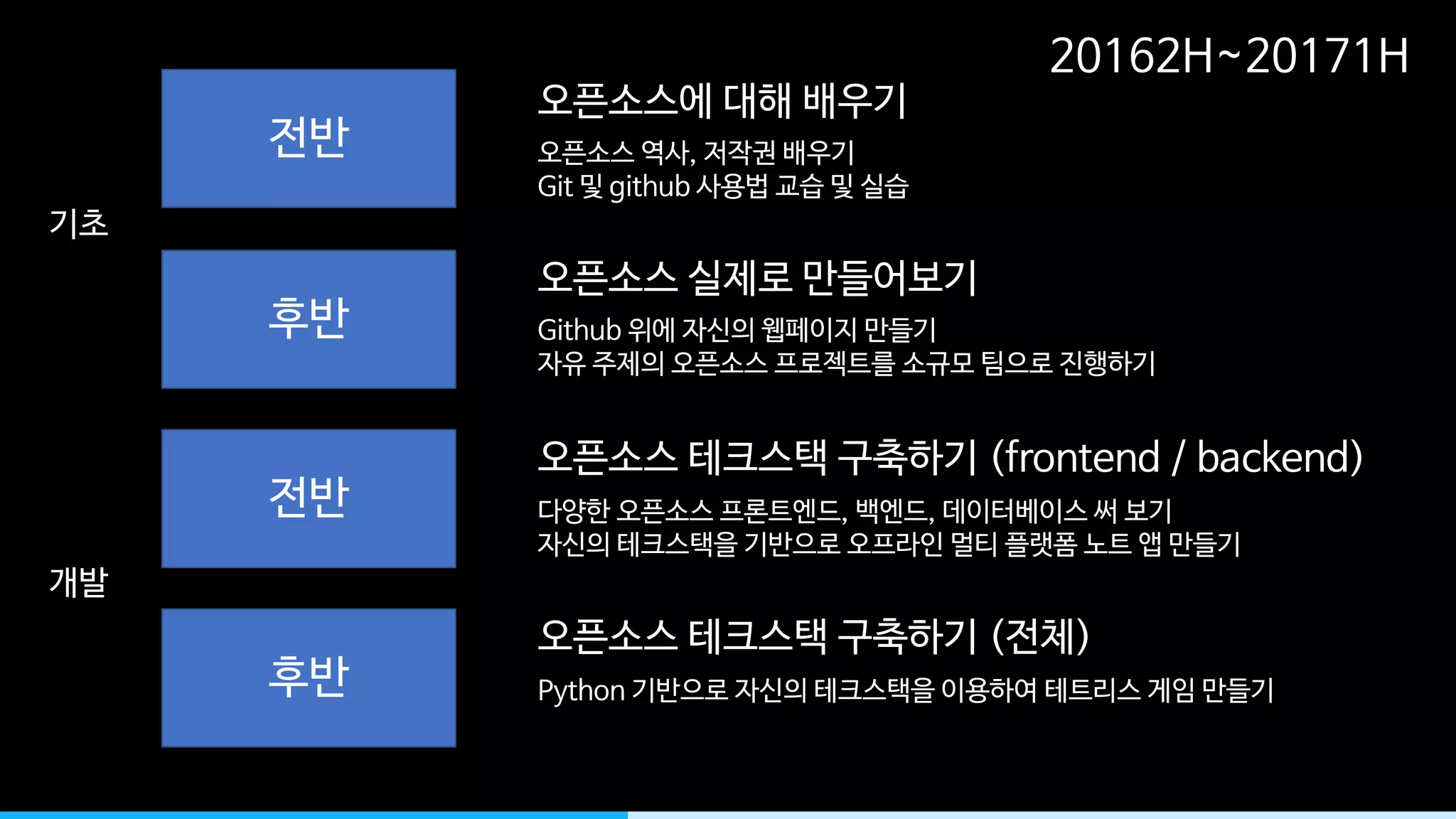 20162H~20171H

기초

전반

오픈소스에 대해 배우기

오픈소스 역사, 저작권 배우기
Git 및 github 사용법 교습 및 실습

후반

오픈소스 실제로 만들어보기

Github 위에 자신의 웹페이지 만들기
자유 주제의 오픈소스 프로젝트를 소규모 팀으로 진행하기

개발

전반

오픈소스 테크스택 구축하기 (frontend / backend)

다양한 오픈소스 프론트엔드, 백엔드, 데이터베이스 써 보기
자신의 테크스택을 기반으로 오프라인 멀티 플랫폼 노트 앱 만들기

후반

오픈소스 테크스택 구축하기 (전체)

Python 기반으로 자신의 테크스택을 이용하여 테트리스 게임 만들기